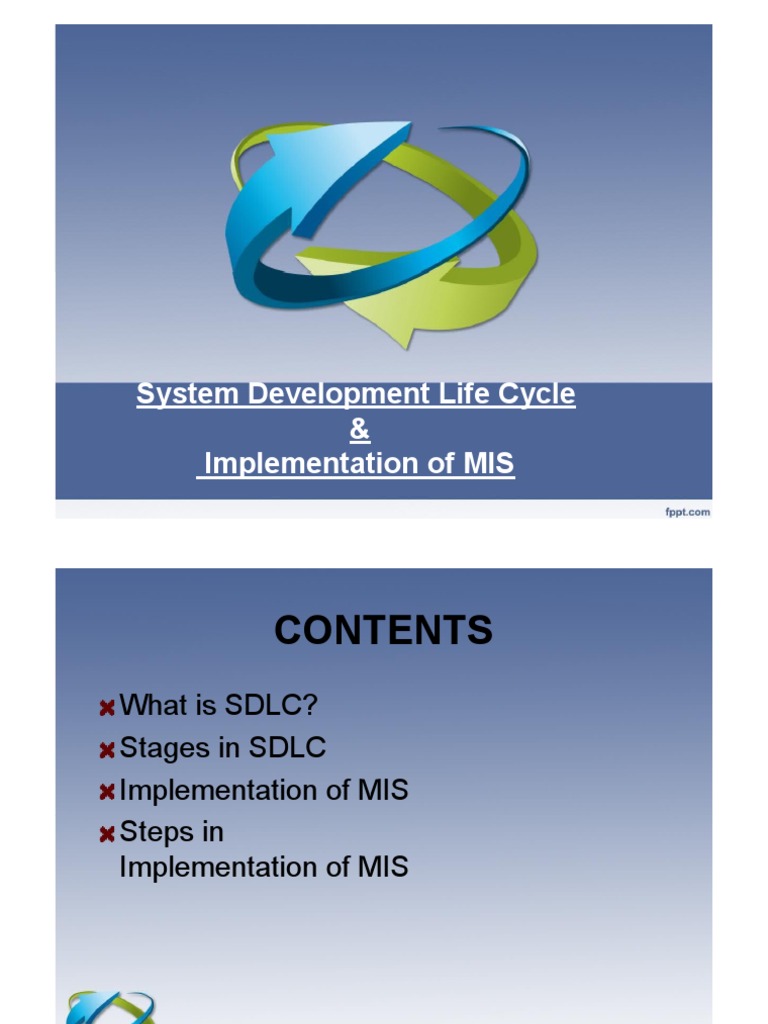 System Development Life Cycle
&
Implementation of MIS

fppt.com

CONTENTS

What is SDLC?
Stages in SDLC
Implementation of MIS
Steps in Implementation of MIS